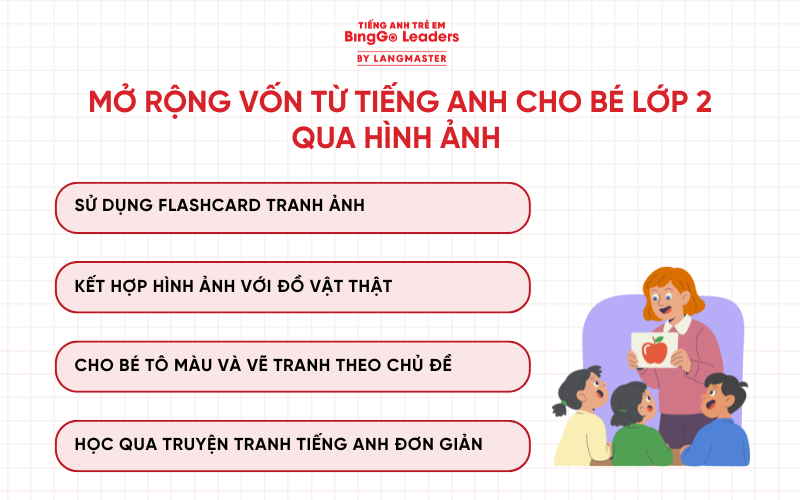 TIẾNG ANH TRẺ EM
BingGo Leaders
BY LANGMASTER

MỞ RỘNG VỐN TỪ TIẾNG ANH CHO BÉ LỚP 2 QUA HÌNH ẢNH

SỬ DỤNG FLASHCARD TRANH ẢNH

KẾT HỢP HÌNH ẢNH VỚI ĐỒ VẬT THẬT

CHO BÉ TÔ MÀU VÀ VẼ TRANH THEO CHỦ ĐỀ

HỌC QUA TRUYỆN TRANH TIẾNG ANH ĐƠN GIẢN